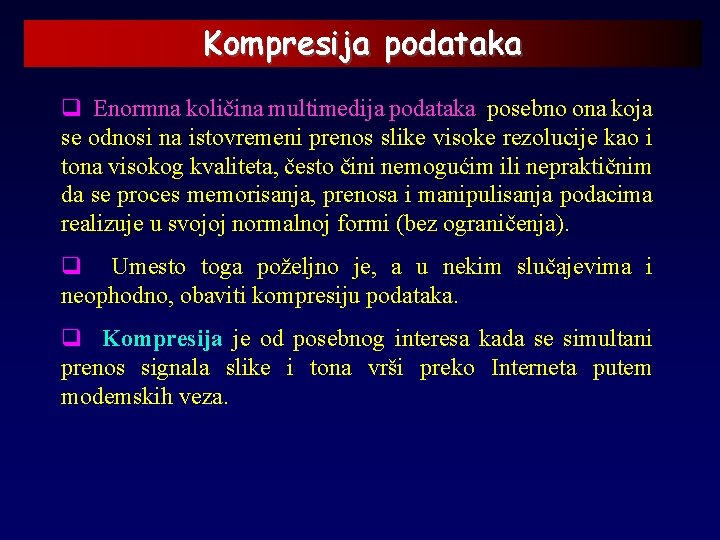 Kompresija podataka

❑ Enormna količina multimedija podataka posebno ona koja se odnosi na istovremeni prenos slike visoke rezolucije kao i tona visokog kvaliteta, često čini nemogućim ili nepraktičnim da se proces memorisanja, prenosa i manipulisanja podacima realizuje u svojoj normalnoj formi (bez ograničenja).

❑ Umesto toga poželjno je, a u nekim slučajevima i neophodno, obaviti kompresiju podataka.

❑ Kompresija je od posebnog interesa kada se simultani prenos signala slike i tona vrši preko Interneta putem modemskih veza.